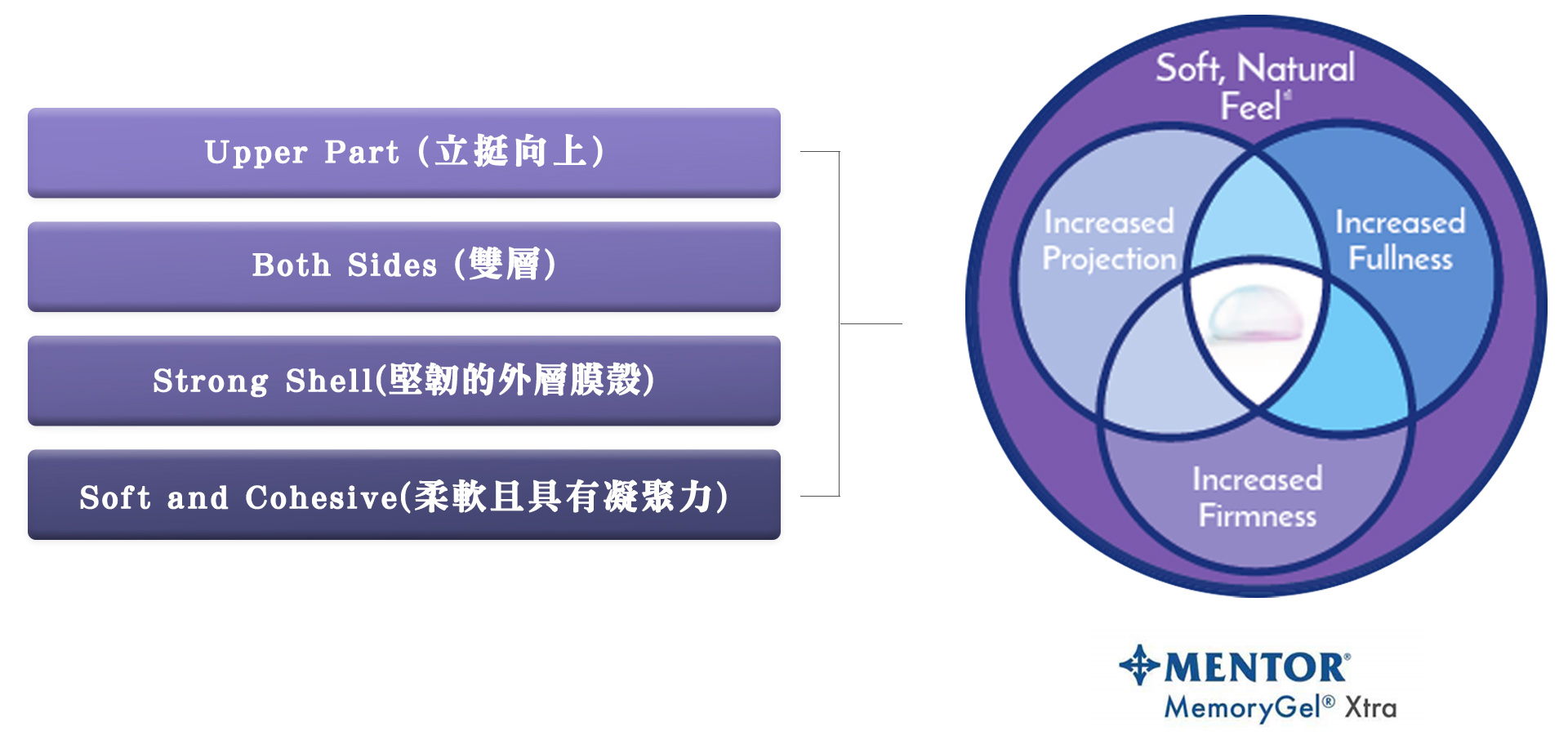 Upper Part (立挺向上)

Both Sides (雙層)

Strong Shell(堅韌的外層膜殼)

Soft and Cohesive(柔軟且具有凝聚力)

Soft, Natural Feel

Increased Projection

Increased Fullness

Increased Firmness

MENTOR®
MemoryGel® Xtra